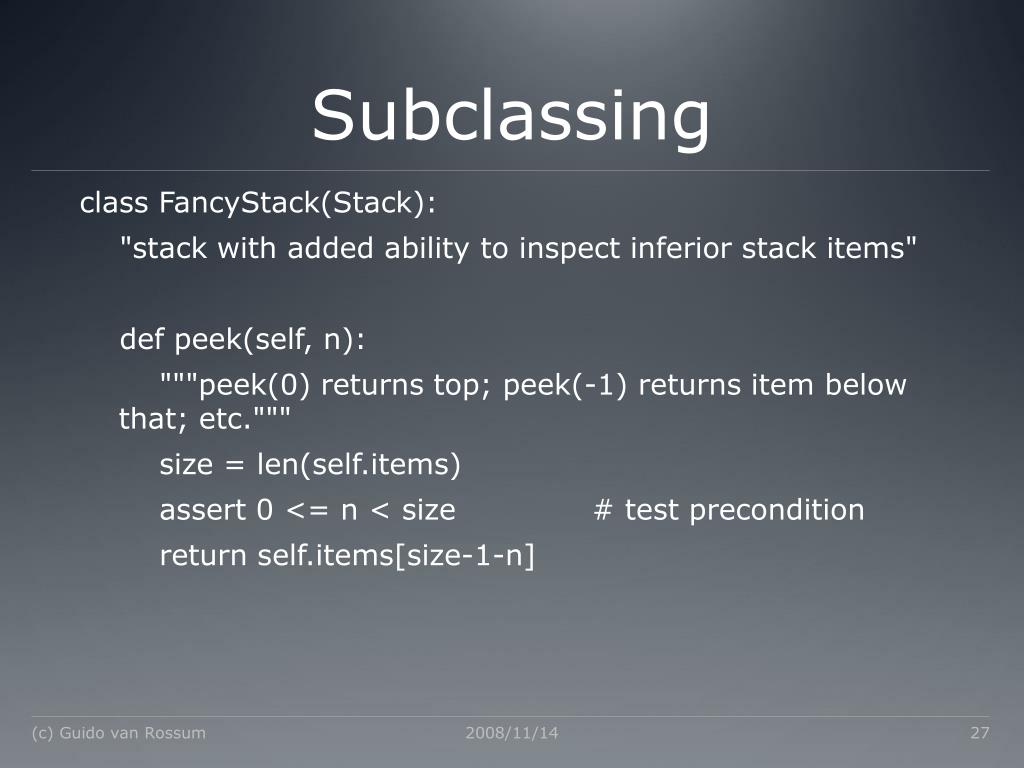 Subclassing

class FancyStack(Stack):
    "stack with added ability to inspect inferior stack items"

    def peek(self, n):
        """peek(0) returns top; peek(-1) returns item below that; etc."""
        size = len(self.items)
        assert 0 <= n < size            # test precondition
        return self.items[size-1-n]

(c) Guido van Rossum    2008/11/14    27